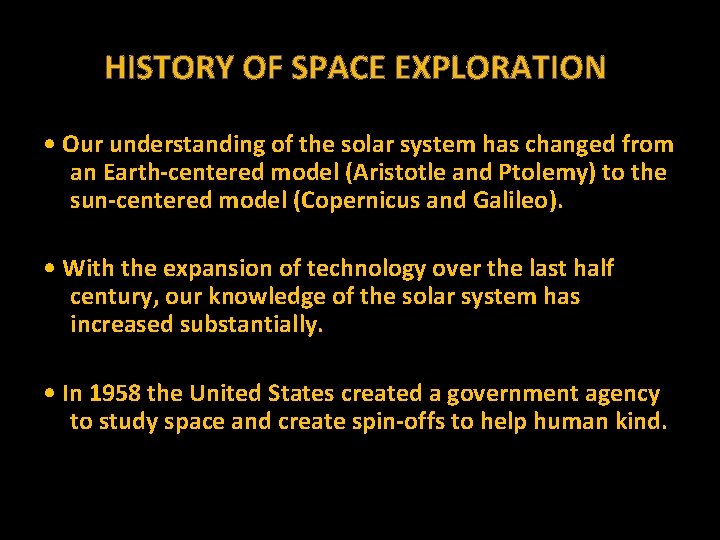 HISTORY OF SPACE EXPLORATION

• Our understanding of the solar system has changed from an Earth-centered model (Aristotle and Ptolemy) to the sun-centered model (Copernicus and Galileo).

• With the expansion of technology over the last half century, our knowledge of the solar system has increased substantially.

• In 1958 the United States created a government agency to study space and create spin-offs to help human kind.